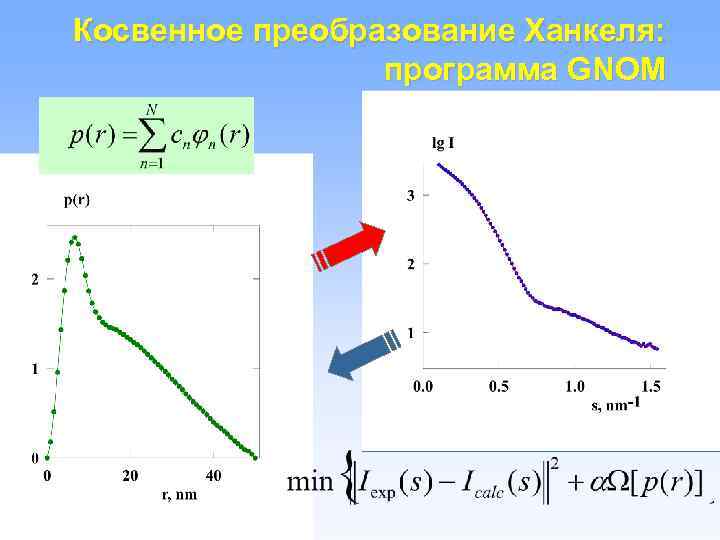 Косвенное преобразование Ханкеля: программа GNOM

$p(r) = \sum_{n=1}^{N} c_n \varphi_n(r)$

p(r)

2

1

0

0

20

40

r, nm

lg I

3

2

1

0.0

0.5

1.0

1.5

s, nm$^{-1}$

$\min \left\{ \left\| I_{\exp}(s) - I_{calc}(s) \right\|^2 + \alpha\Omega[p(r)] \right.$